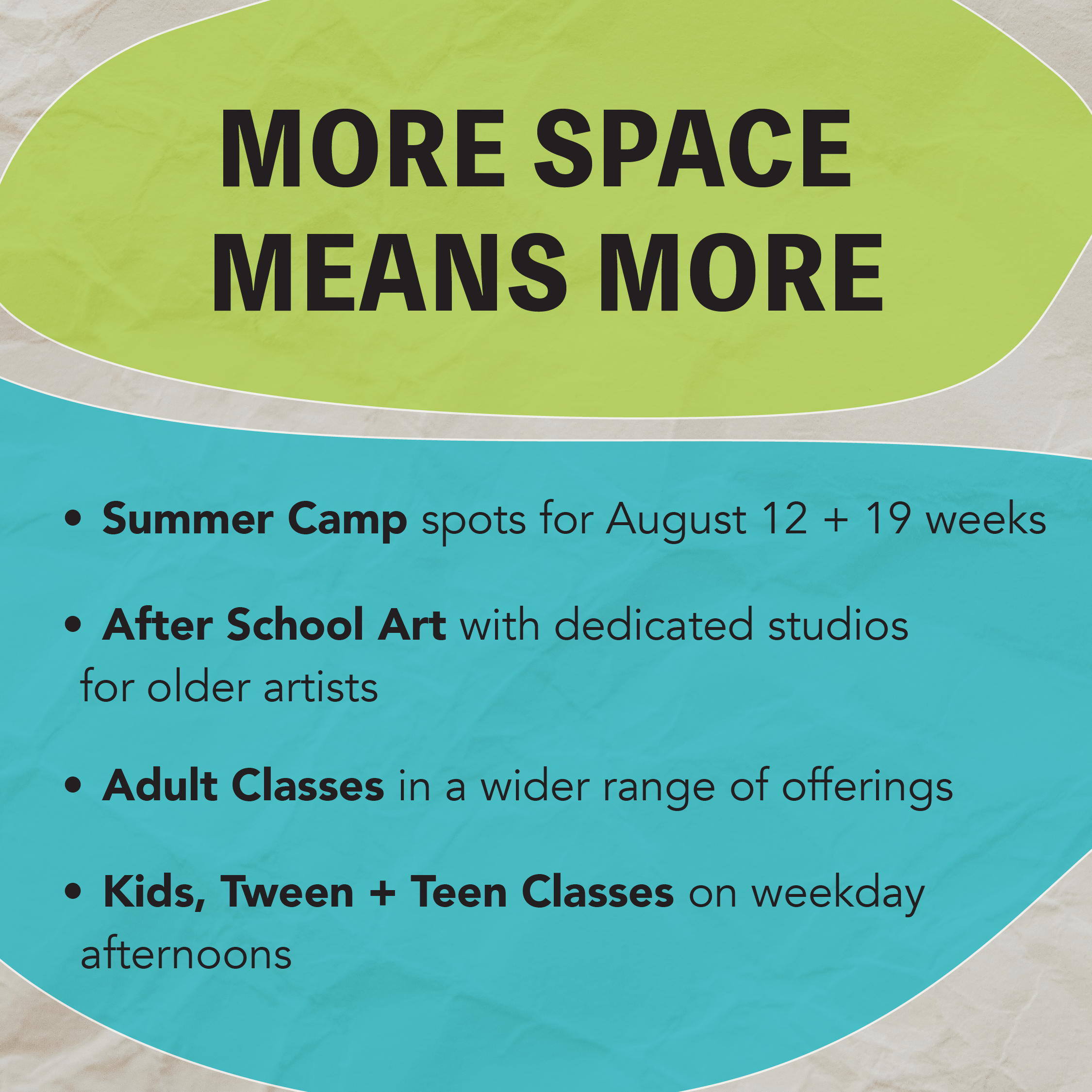 MORE SPACE MEANS MORE

• Summer Camp spots for August 12 + 19 weeks

• After School Art with dedicated studios for older artists

• Adult Classes in a wider range of offerings

• Kids, Tween + Teen Classes on weekday afternoons